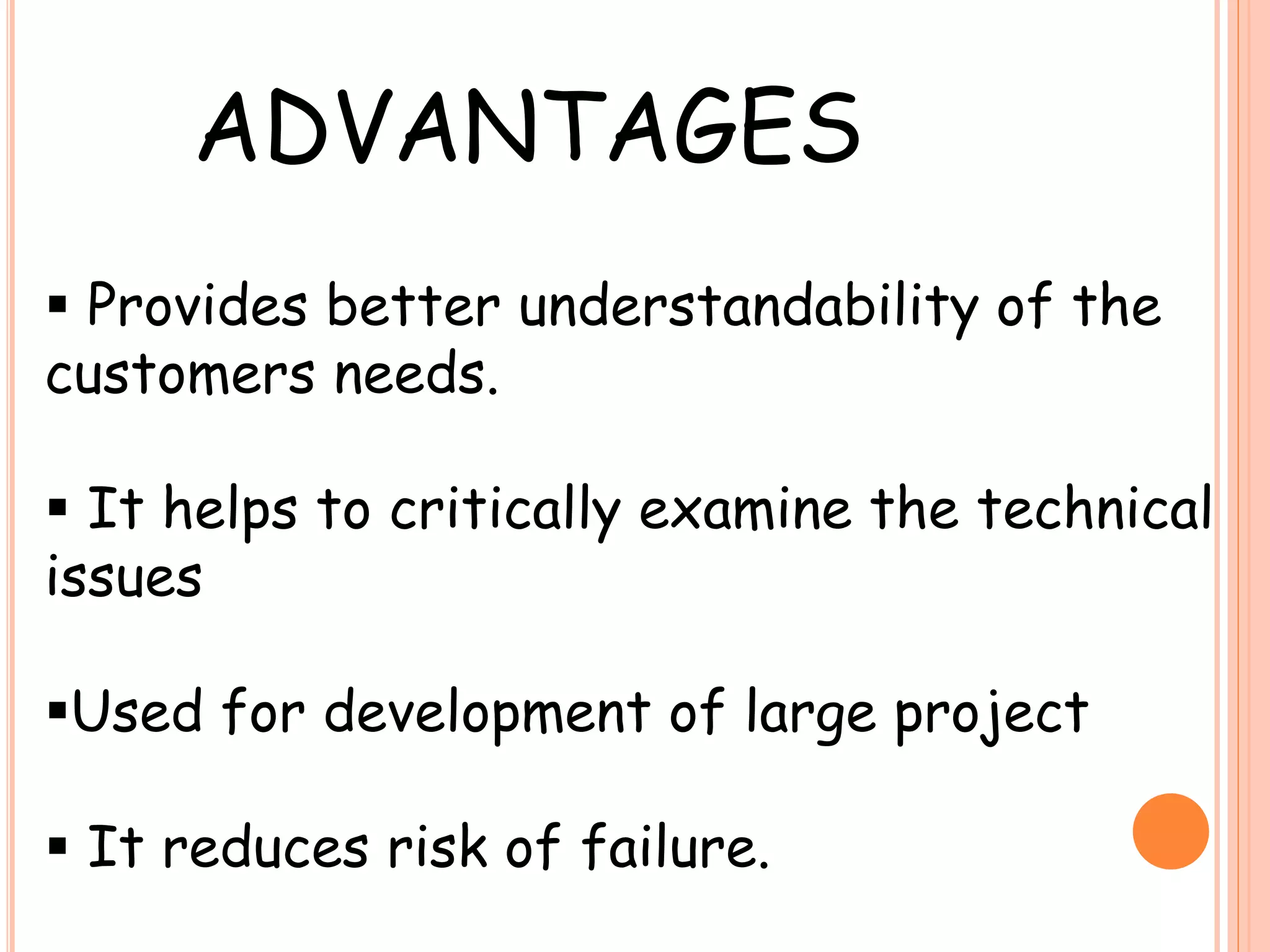 ADVANTAGES

▪ Provides better understandability of the customers needs.

▪ It helps to critically examine the technical issues

▪Used for development of large project

▪ It reduces risk of failure.